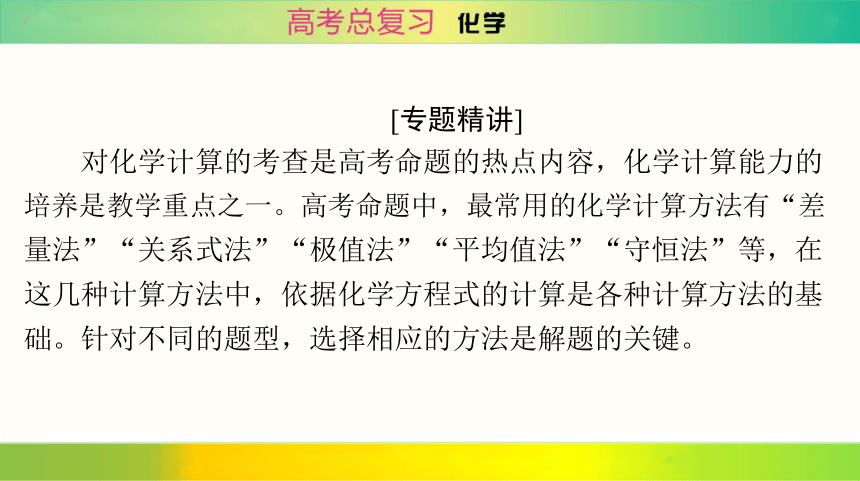 高考总复习 化学

[专题精讲]

对化学计算的考查是高考命题的热点内容，化学计算能力的培养是教学重点之一。高考命题中，最常用的化学计算方法有“差量法”“关系式法”“极值法”“平均值法”“守恒法”等，在这几种计算方法中，依据化学方程式的计算是各种计算方法的基础。针对不同的题型，选择相应的方法是解题的关键。